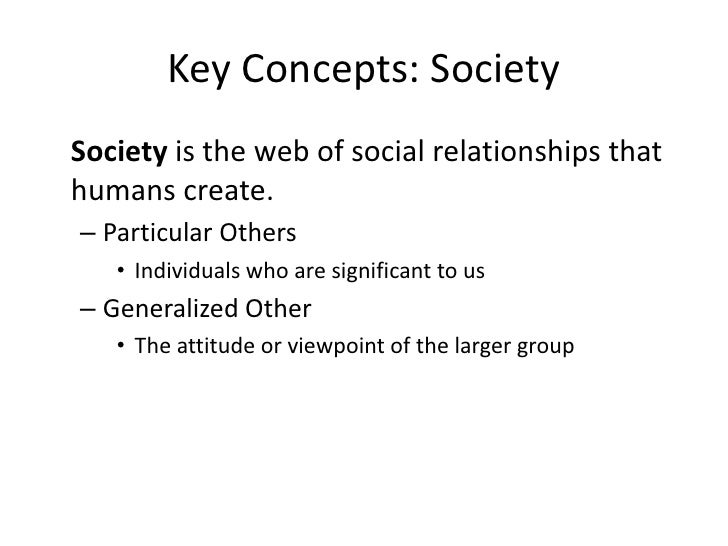 Key Concepts: Society

Society is the web of social relationships that humans create.

– Particular Others

• Individuals who are significant to us

– Generalized Other

• The attitude or viewpoint of the larger group